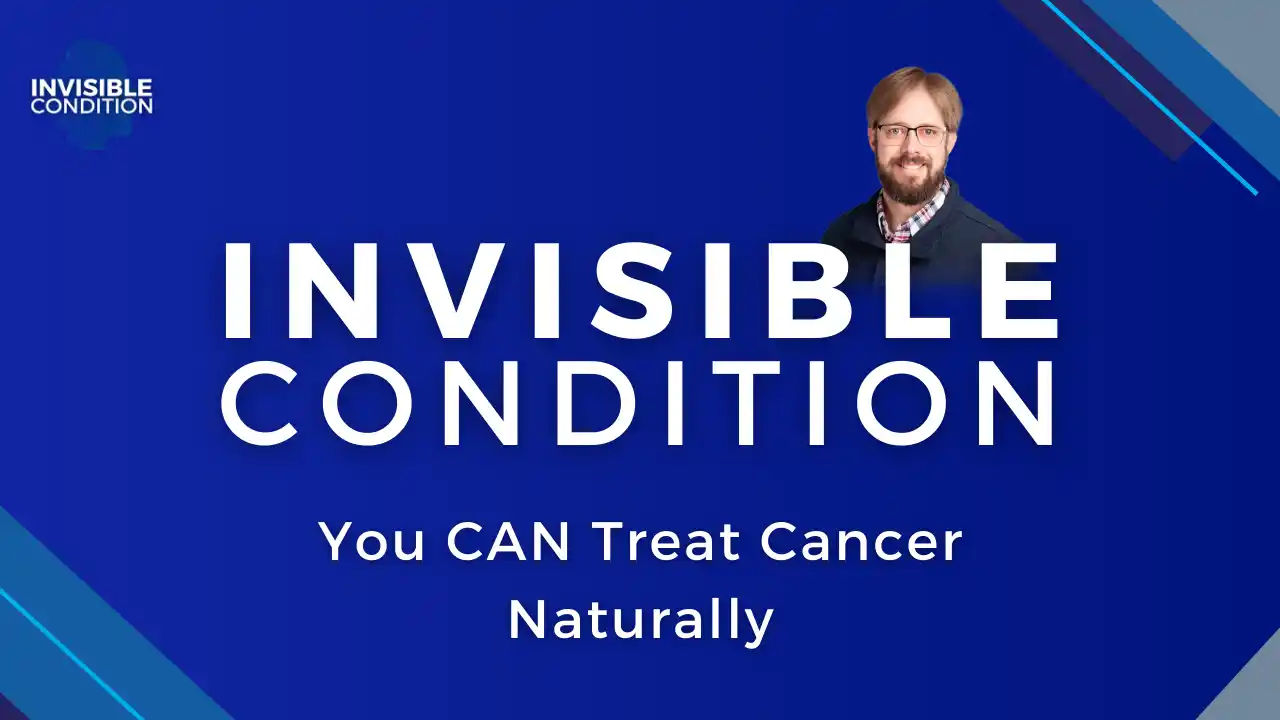 INVISIBLE CONDITION

INVISIBLE CONDITION

You CAN Treat Cancer Naturally